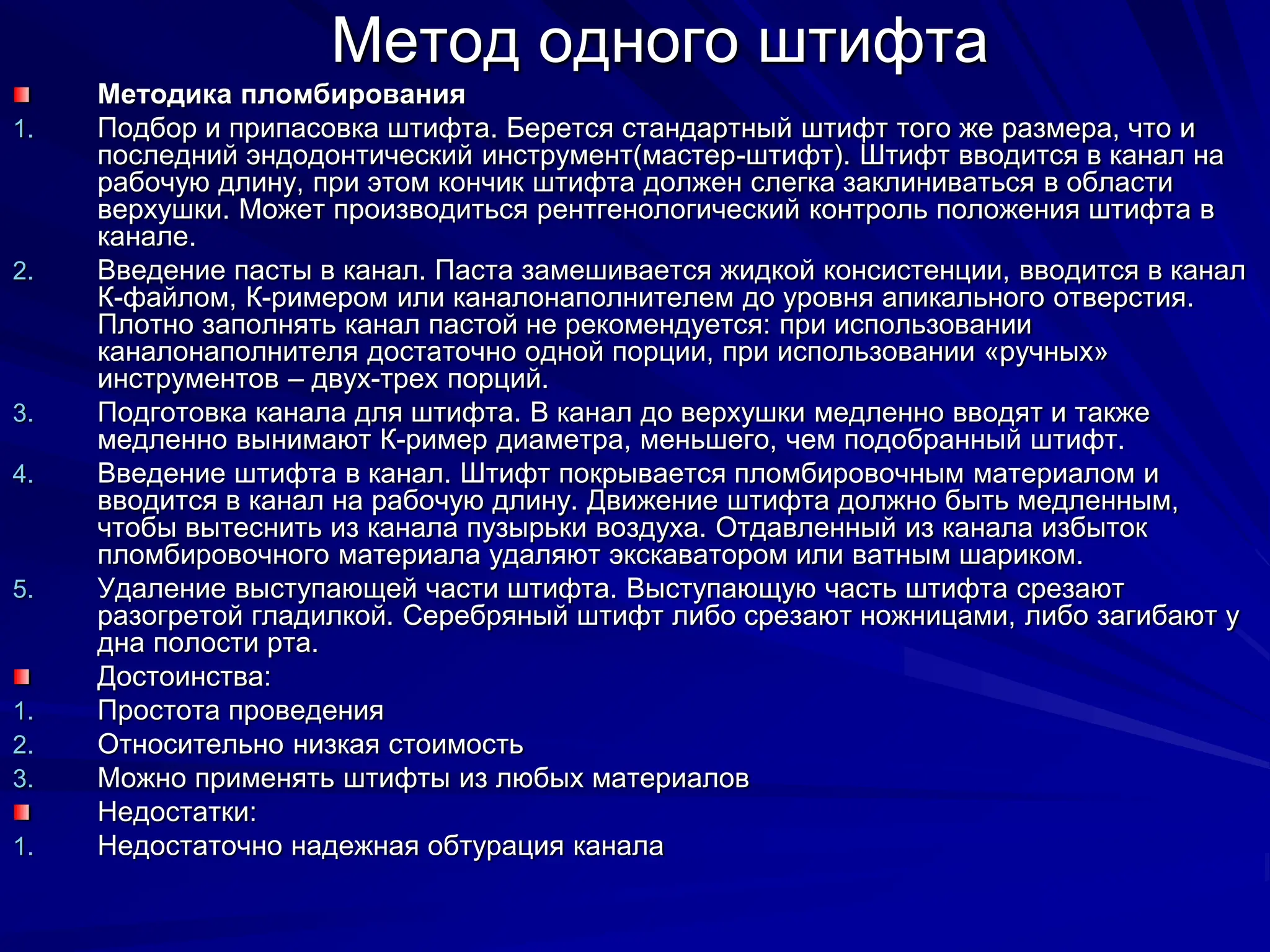 Метод одного штифта

Методика пломбирования

1. Подбор и припасовка штифта. Берется стандартный штифт того же размера, что и последний эндодонтический инструмент(мастер-штифт). Штифт вводится в канал на рабочую длину, при этом кончик штифта должен слегка заклиниваться в области верхушки. Может производиться рентгенологический контроль положения штифта в канале.
2. Введение пасты в канал. Паста замешивается жидкой консистенции, вводится в канал К-файлом, К-римером или каналонаполнителем до уровня апикального отверстия. Плотно заполнять канал пастой не рекомендуется: при использовании каналонаполнителя достаточно одной порции, при использовании «ручных» инструментов – двух-трех порций.
3. Подготовка канала для штифта. В канал до верхушки медленно вводят и также медленно вынимают К-ример диаметра, меньшего, чем подобранный штифт.
4. Введение штифта в канал. Штифт покрывается пломбировочным материалом и вводится в канал на рабочую длину. Движение штифта должно быть медленным, чтобы вытеснить из канала пузырьки воздуха. Отдавленный из канала избыток пломбировочного материала удаляют экскаватором или ватным шариком.
5. Удаление выступающей части штифта. Выступающую часть штифта срезают разогретой гладилкой. Серебряный штифт либо срезают ножницами, либо загибают у дна полости рта.

Достоинства:
1. Простота проведения
2. Относительно низкая стоимость
3. Можно применять штифты из любых материалов

Недостатки:
1. Недостаточно надежная обтурация канала